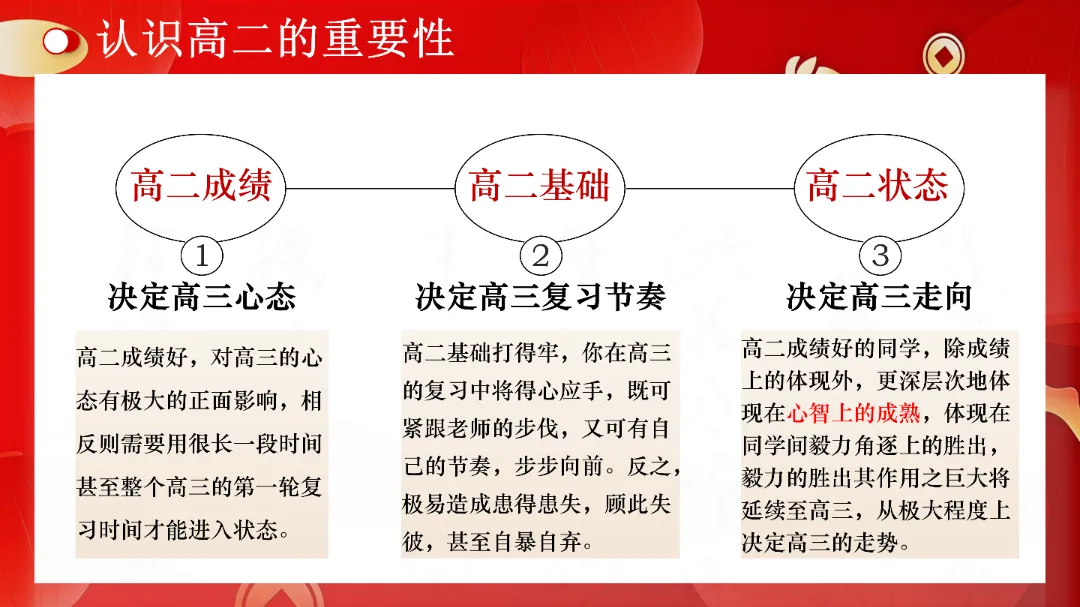 认识高二的重要性

高二成绩

①

决定高三心态

高二成绩好，对高三的心态有极大的正面影响，相反则需要用很长一段时间甚至整个高三的第一轮复习时间才能进入状态。

高二基础

②

决定高三复习节奏

高二基础打得牢，你在高三的复习中将得心应手，既可紧跟老师的步伐，又可有自己的节奏，步步向前。反之，极易造成患得患失，顾此失彼，甚至自暴自弃。

高二状态

③

决定高三走向

高二成绩好的同学，除成绩上的体现外，更深层次地体现在心智上的成熟，体现在同学间毅力角逐上的胜出，毅力的胜出其作用之巨大将延续至高三，从极大程度上决定高三的走势。